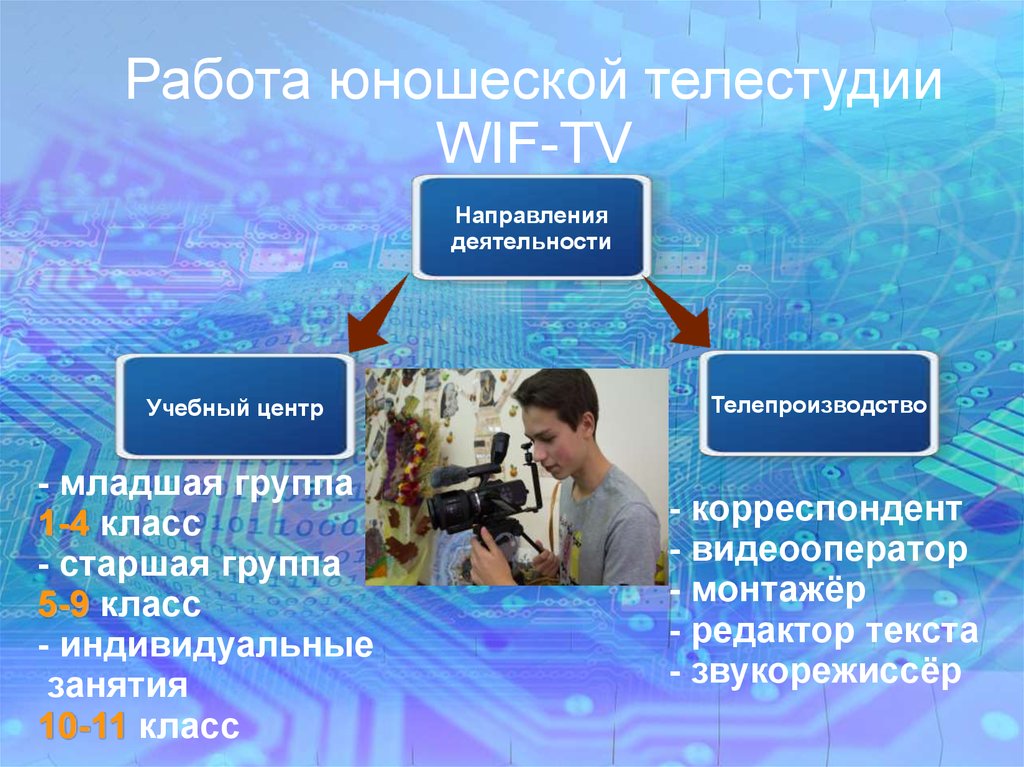 Работа юношеской телестудии WIF-TV

Направления деятельности

Учебный центр

Телепроизводство

- младшая группа
1-4 класс
- старшая группа
5-9 класс
- индивидуальные занятия
10-11 класс

- корреспондент
- видеооператор
- монтажёр
- редактор текста
- звукорежиссёр